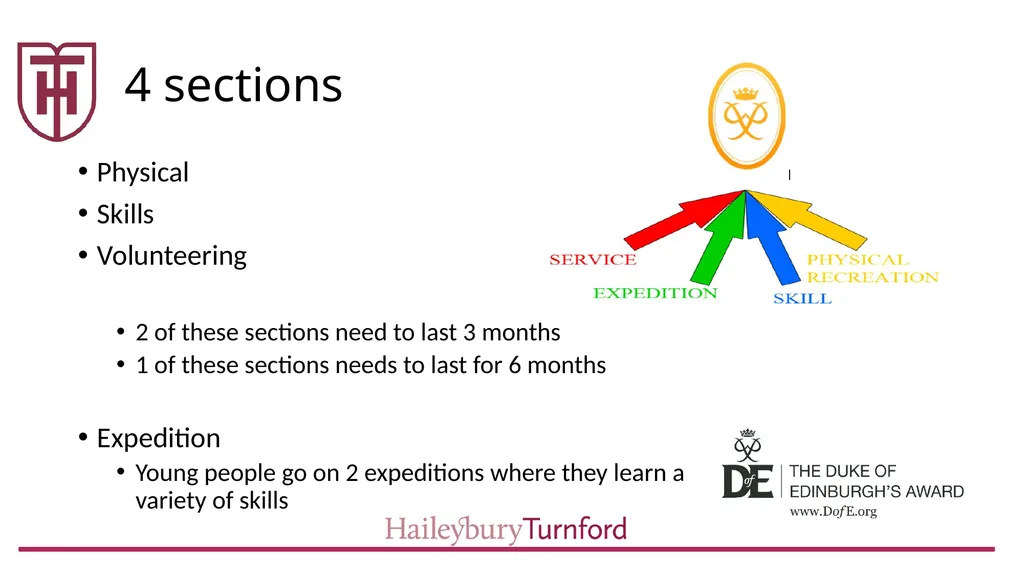 4 sections

• Physical
• Skills
• Volunteering

• 2 of these sections need to last 3 months
• 1 of these sections needs to last for 6 months

• Expedition
• Young people go on 2 expeditions where they learn a variety of skills

SERVICE
EXPEDITION
SKILL
PHYSICAL RECREATION

DofE
THE DUKE OF EDINBURGH'S AWARD
www.DofE.org

HaileyburyTurnford